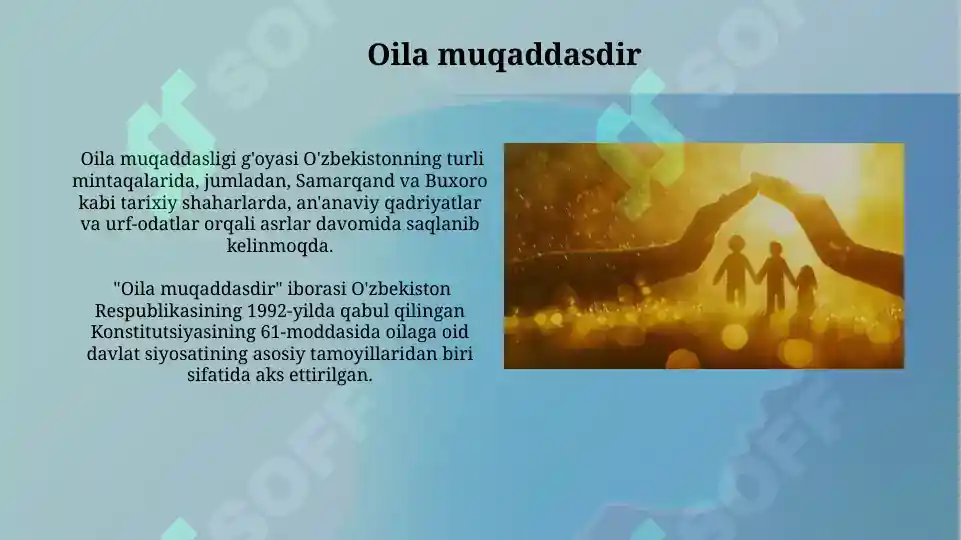 Oila muqaddasdir

Oila muqaddasligi g'oyasi O'zbekistonning turli mintaqalarida, jumladan, Samarqand va Buxoro kabi tarixiy shaharlarda, an'anaviy qadriyatlar va urf-odatlar orqali asrlar davomida saqlanib kelinmoqda.

"Oila muqaddasdir" iborasi O'zbekiston Respublikasining 1992-yilda qabul qilingan Konstitutsiyasining 61-moddasida oilaga oid davlat siyosatining asosiy tamoyillaridan biri sifatida aks ettirilgan.

SOFF SOFF SOFF SOFF